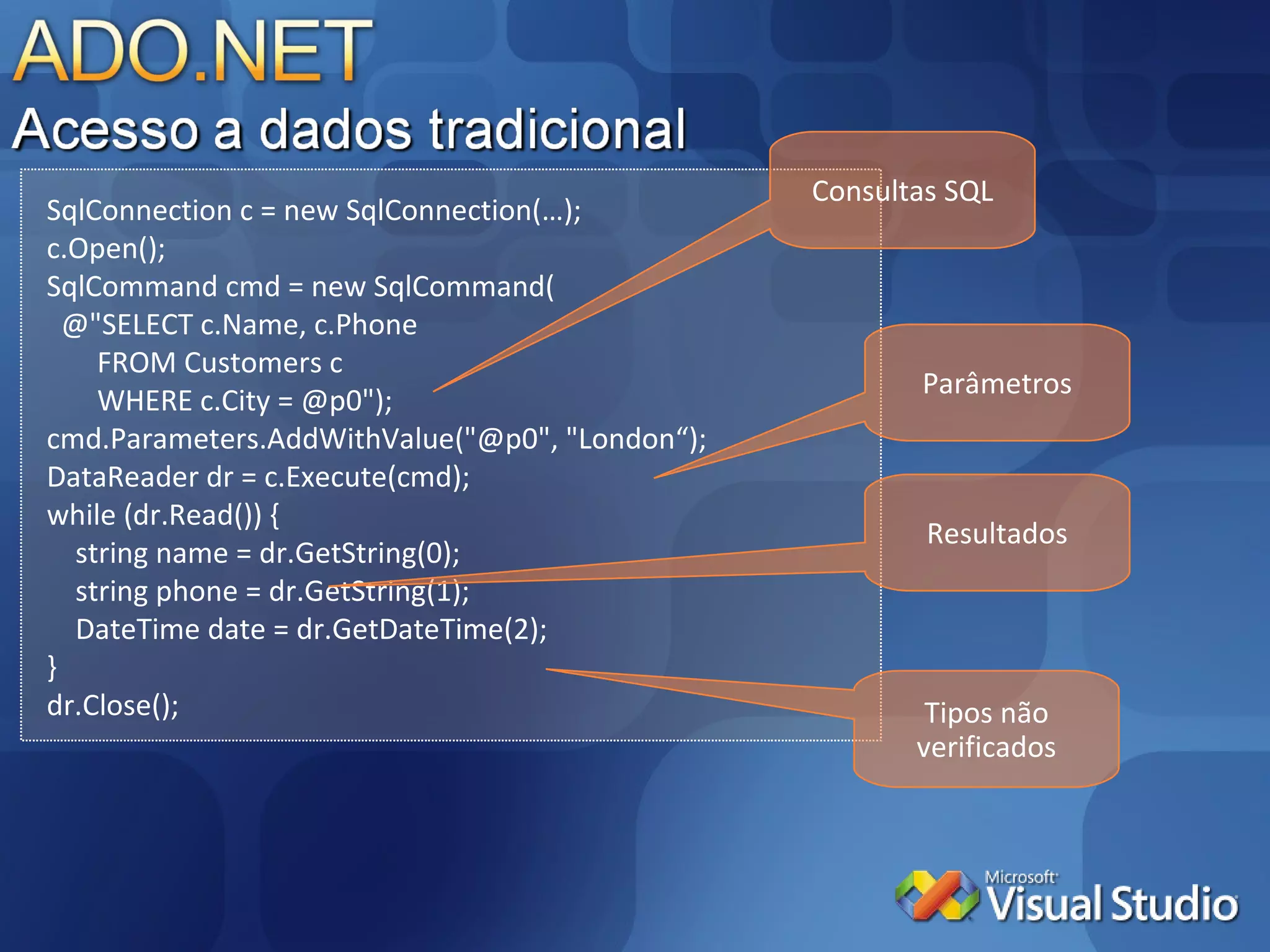 ADO.NET
Acesso a dados tradicional

SqlConnection c = new SqlConnection(…);
c.Open();
SqlCommand cmd = new SqlCommand(
@"SELECT c.Name, c.Phone
FROM Customers c
WHERE c.City = @p0");
cmd.Parameters.AddWithValue("@p0", "London“);
DataReader dr = c.Execute(cmd);
while (dr.Read()) {
string name = dr.GetString(0);
string phone = dr.GetString(1);
DateTime date = dr.GetDateTime(2);
}
dr.Close();

Consultas SQL

Parâmetros

Resultados

Tipos não verificados

Microsoft Visual Studio